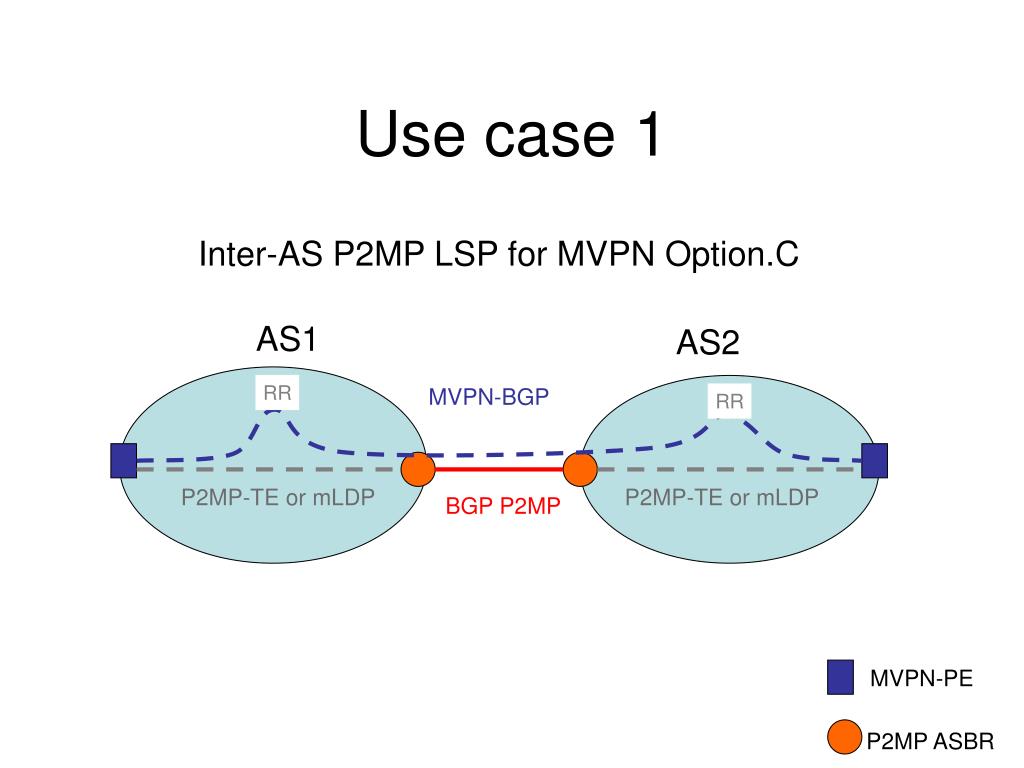 Use case 1

Inter-AS P2MP LSP for MVPN Option.C

AS1

AS2

RR

MVPN-BGP

RR

P2MP-TE or mLDP

BGP P2MP

P2MP-TE or mLDP

MVPN-PE

P2MP ASBR